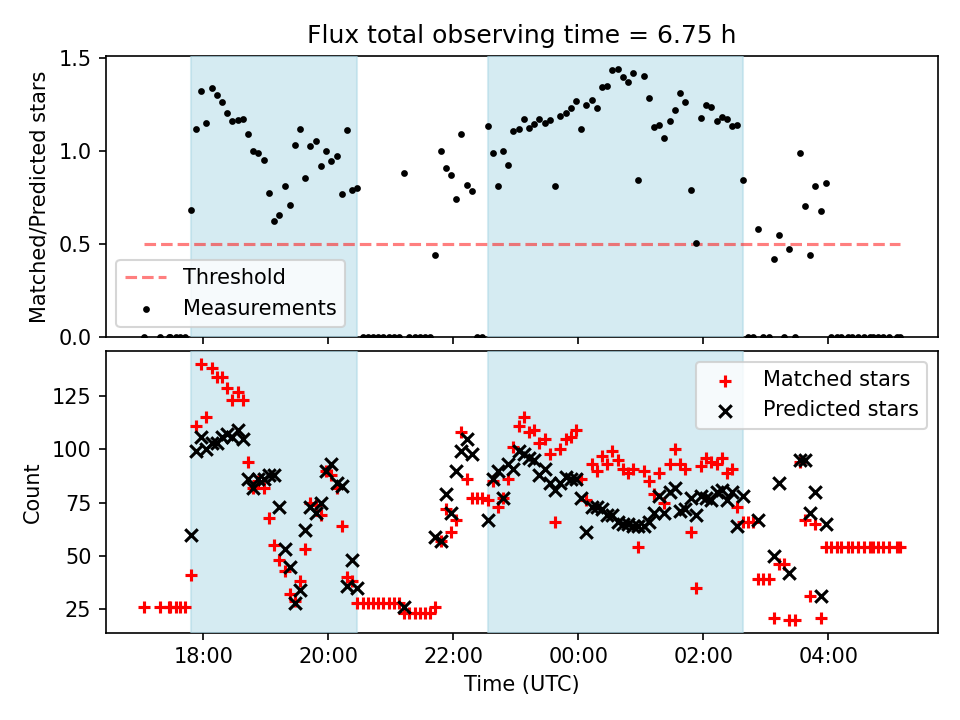 Flux total observing time = 6.75 h

Matched/Predicted stars

1.5
1.0
0.5
0.0

Threshold
Measurements

Count

125
100
75
50
25

Matched stars
Predicted stars

18:00
20:00
22:00
00:00
02:00
04:00

Time (UTC)